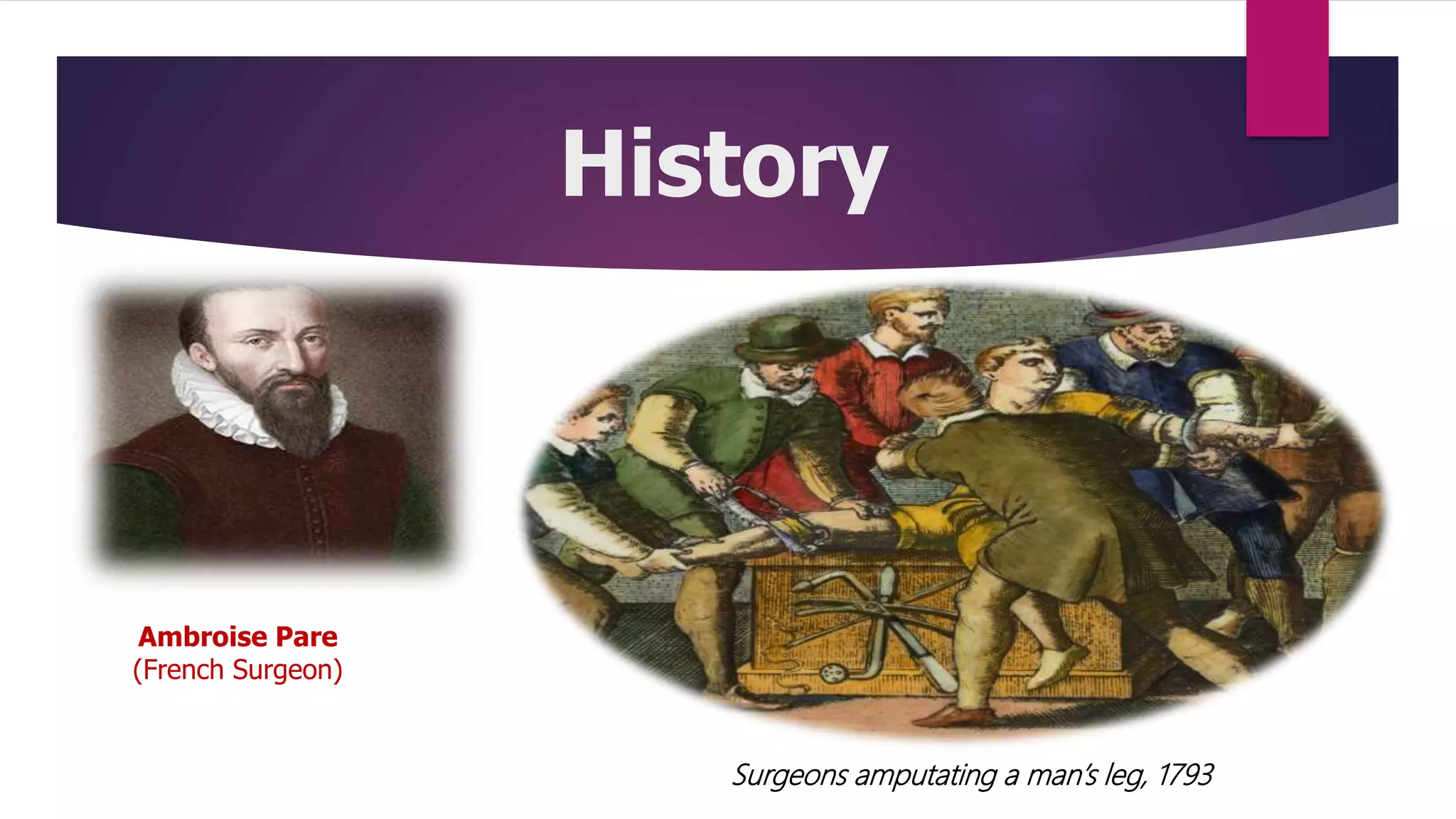 History

Ambroise Pare
(French Surgeon)

Surgeons amputating a man's leg, 1793